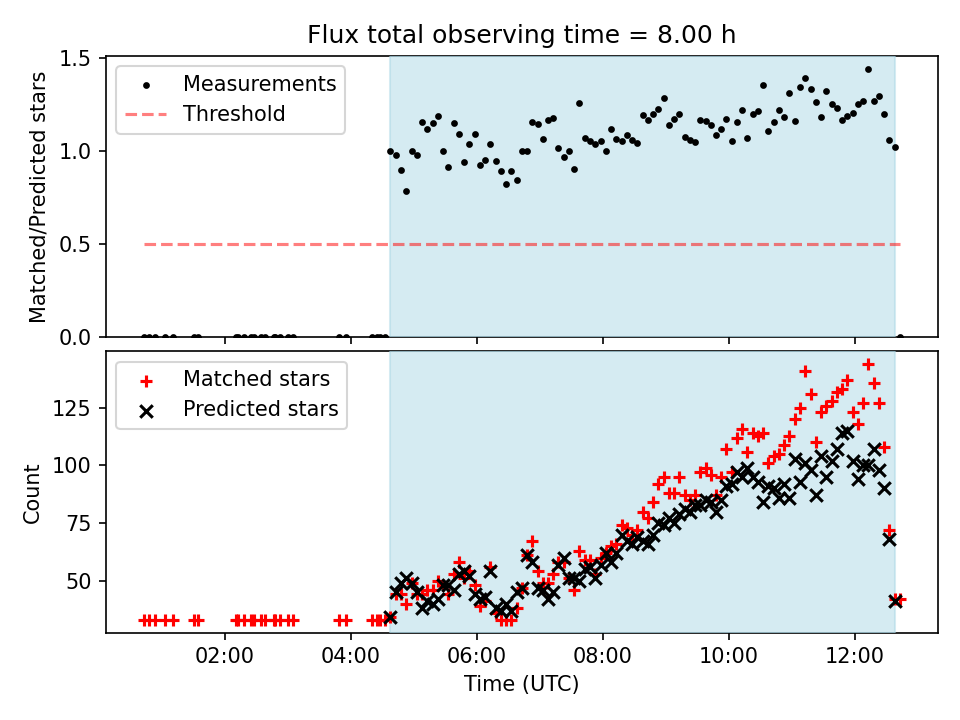 Flux total observing time = 8.00 h

Measurements
Threshold

Matched/Predicted stars
1.5
1.0
0.5
0.0

Matched stars
Predicted stars

Count
125
100
75
50

02:00
04:00
06:00
08:00
10:00
12:00
Time (UTC)